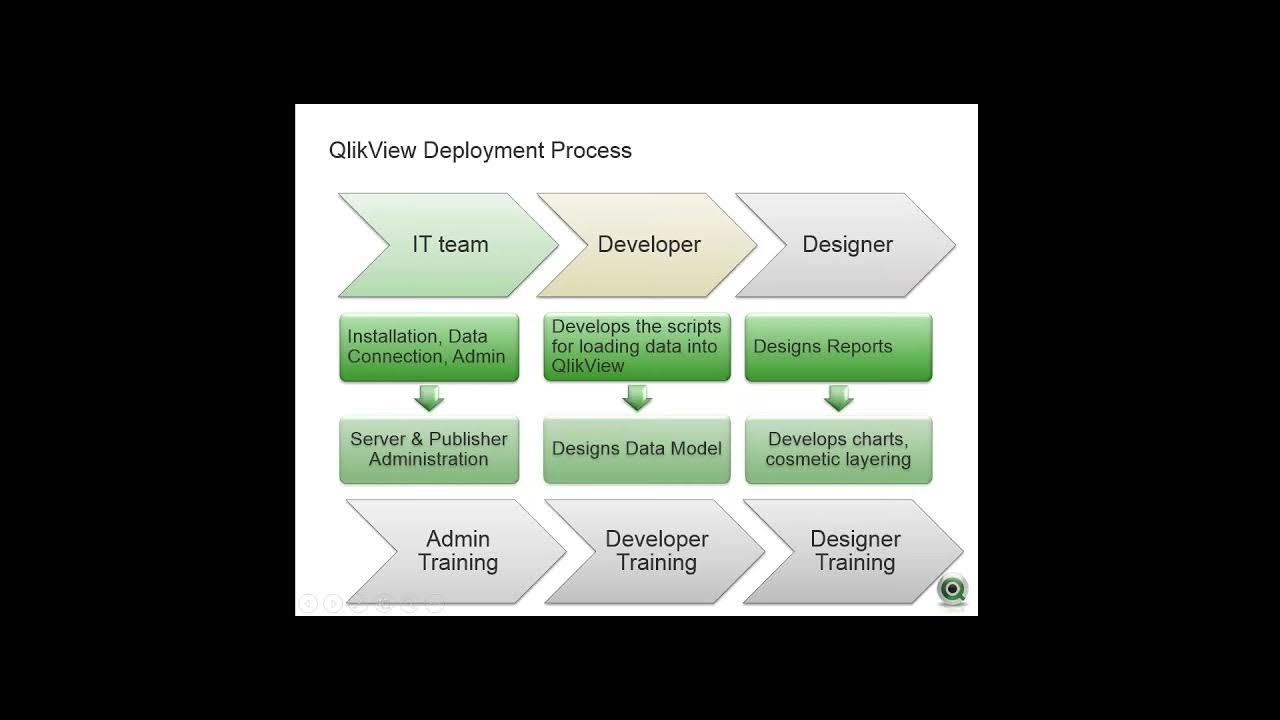 QlikView Deployment Process

IT team

Developer

Designer

Installation, Data Connection, Admin

Develops the scripts for loading data into QlikView

Designs Reports

Server & Publisher Administration

Designs Data Model

Develops charts, cosmetic layering

Admin Training

Developer Training

Designer Training